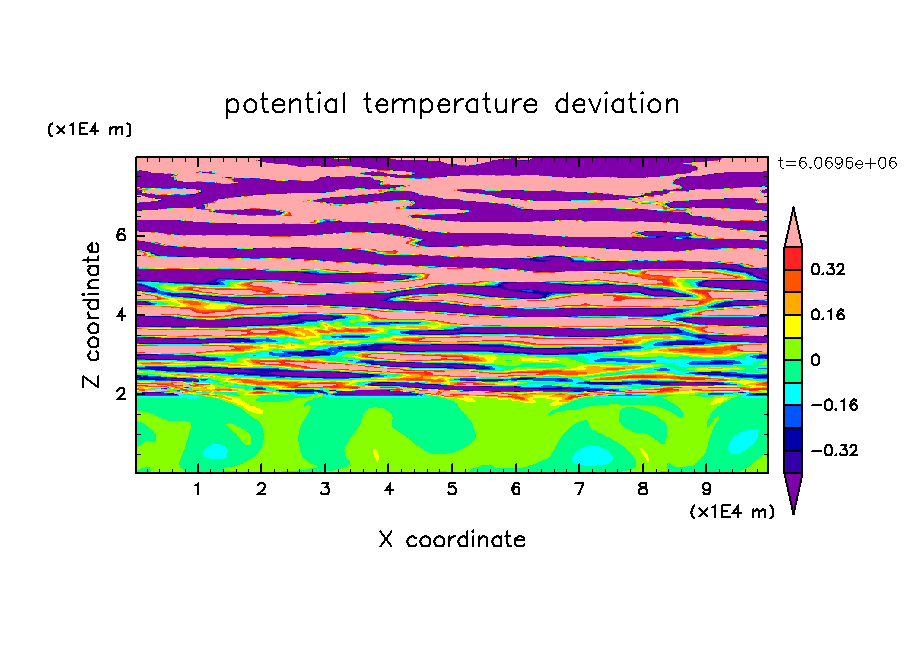 potential temperature deviation

(x1E4 m)

t=6.0696e+06

Z coordinate

6

4

2

0.32

0.16

0

−0.16

−0.32

1 2 3 4 5 6 7 8 9

(x1E4 m)

X coordinate